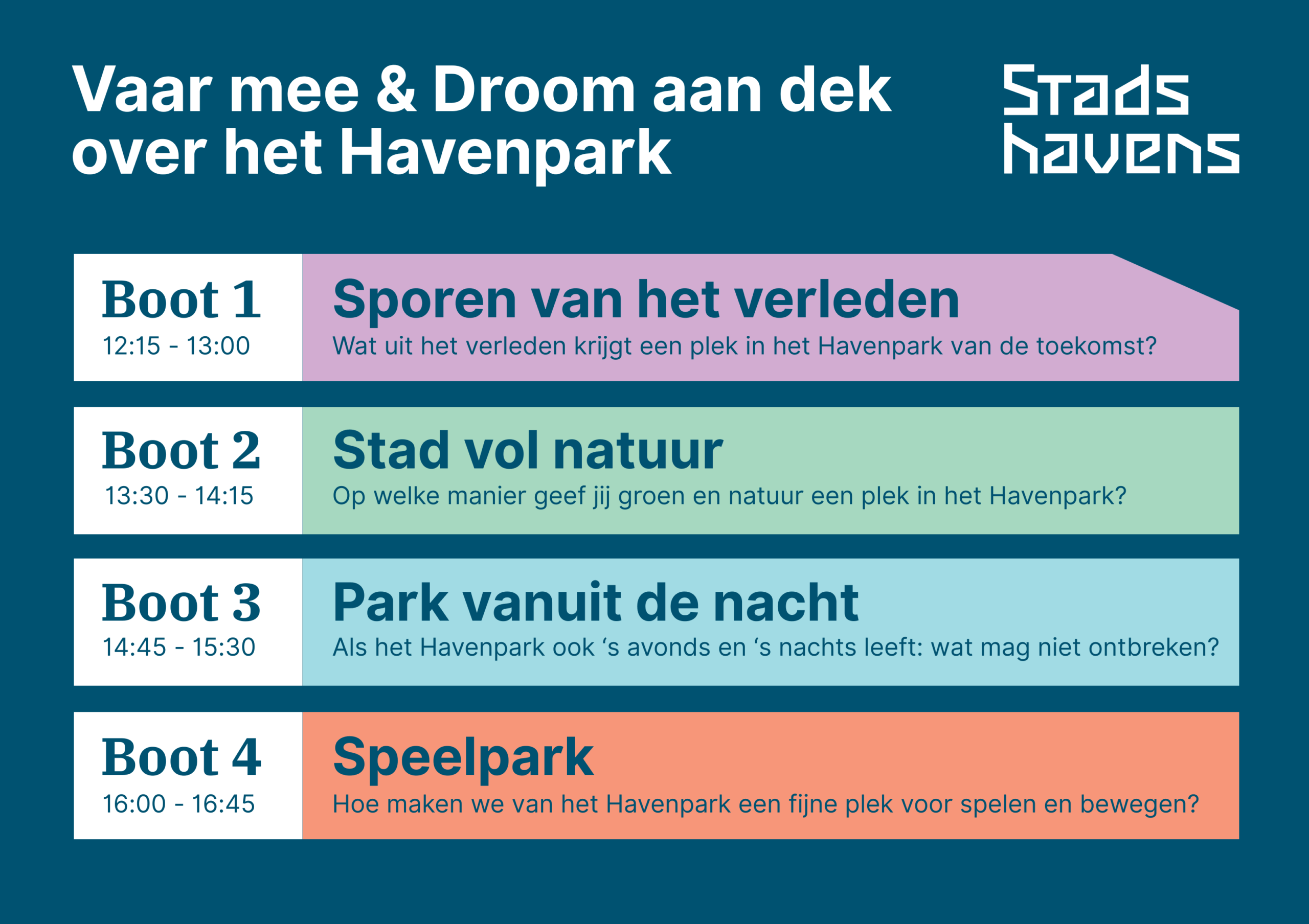 Vaar mee & Droom aan dek over het Havenpark

Stads havens

Boot 1
12:15 - 13:00

Sporen van het verleden
Wat uit het verleden krijgt een plek in het Havenpark van de toekomst?

Boot 2
13:30 - 14:15

Stad vol natuur
Op welke manier geef jij groen en natuur een plek in het Havenpark?

Boot 3
14:45 - 15:30

Park vanuit de nacht
Als het Havenpark ook ‘s avonds en ‘s nachts leeft: wat mag niet ontbreken?

Boot 4
16:00 - 16:45

Speelpark
Hoe maken we van het Havenpark een fijne plek voor spelen en bewegen?